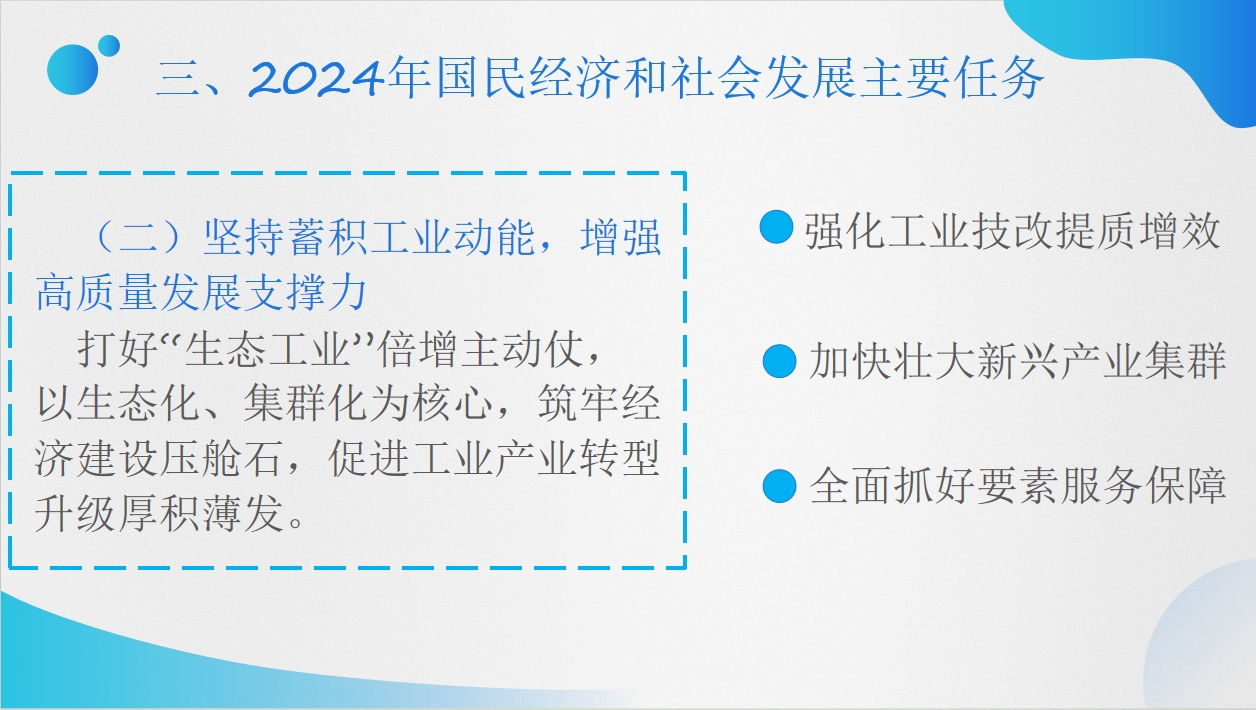 三、2024年国民经济和社会发展主要任务

（二）坚持蓄积工业动能，增强高质量发展支撑力

打好“生态工业”倍增主动仗，以生态化、集群化为核心，筑牢经济建设压舱石，促进工业产业转型升级厚积薄发。

强化工业技改提质增效

加快壮大新兴产业集群

全面抓好要素服务保障